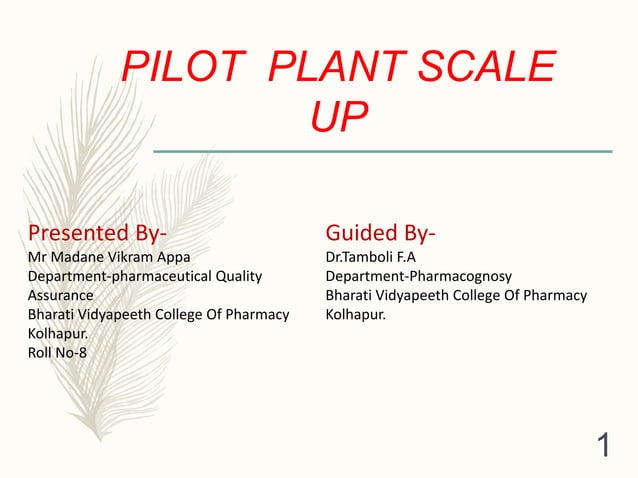 PILOT PLANT SCALE UP

Presented By-
Mr Madane Vikram Appa
Department-pharmaceutical Quality Assurance
Bharati Vidyapeeth College Of Pharmacy Kolhapur.
Roll No-8

Guided By-
Dr.Tamboli F.A
Department-Pharmacognosy
Bharati Vidyapeeth College Of Pharmacy Kolhapur.

1